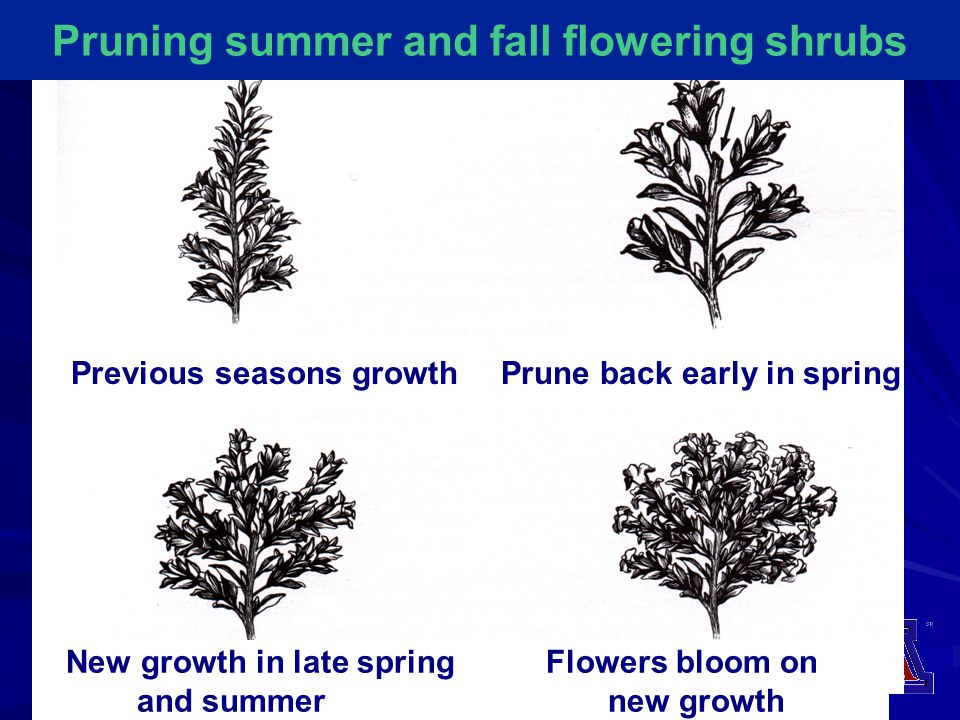 Pruning summer and fall flowering shrubs

Previous seasons growth

Prune back early in spring

New growth in late spring and summer

Flowers bloom on new growth